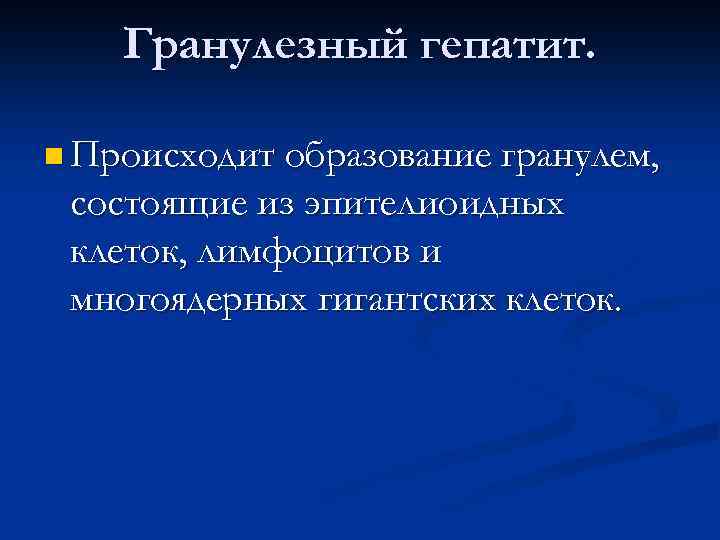 Гранулезный гепатит.

Происходит образование гранулем, состоящие из эпителиоидных клеток, лимфоцитов и многоядерных гигантских клеток.